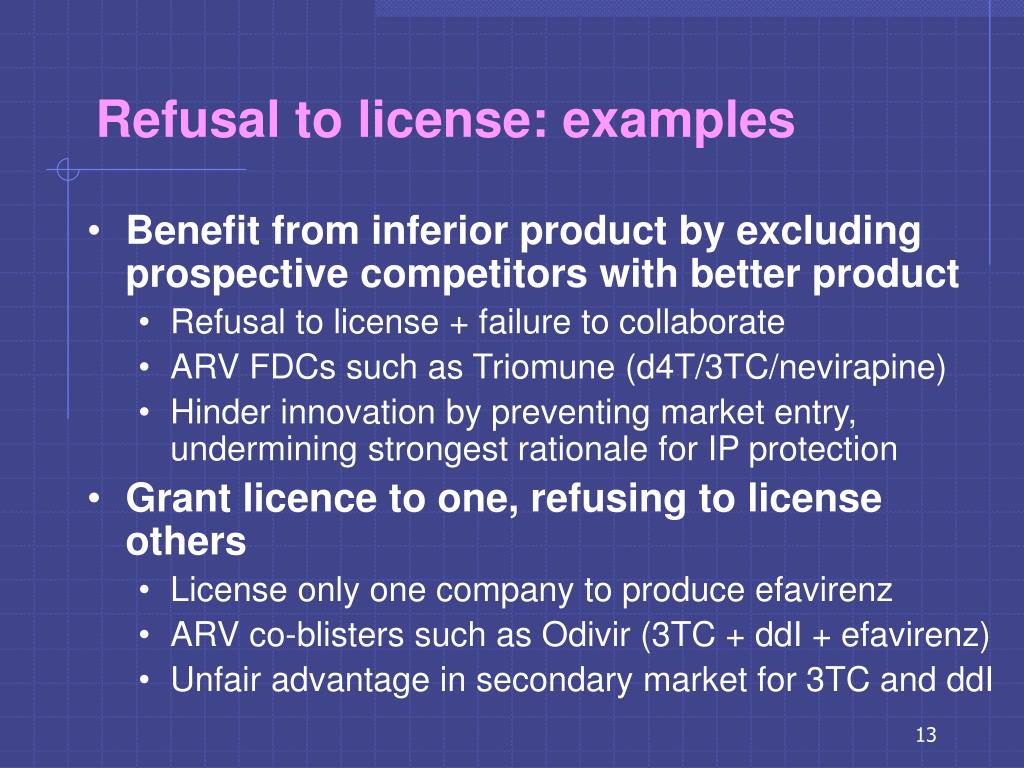 Refusal to license: examples

• Benefit from inferior product by excluding prospective competitors with better product
  • Refusal to license + failure to collaborate
  • ARV FDCs such as Triomune (d4T/3TC/nevirapine)
  • Hinder innovation by preventing market entry, undermining strongest rationale for IP protection
• Grant licence to one, refusing to license others
  • License only one company to produce efavirenz
  • ARV co-blisters such as Odivir (3TC + ddI + efavirenz)
  • Unfair advantage in secondary market for 3TC and ddI

13